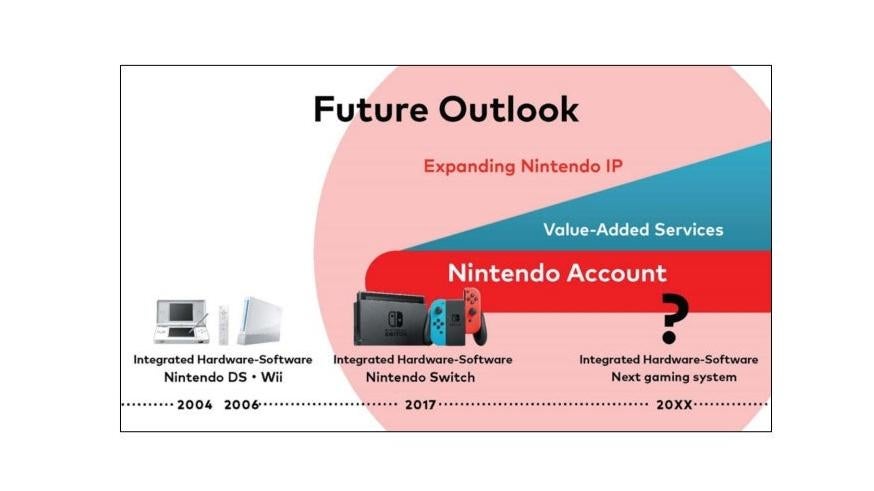 Future Outlook

Expanding Nintendo IP

Value-Added Services

Nintendo Account

?

Integrated Hardware-Software
Nintendo DS • Wii

Integrated Hardware-Software
Nintendo Switch

Integrated Hardware-Software
Next gaming system

2004 2006 2017 20XX